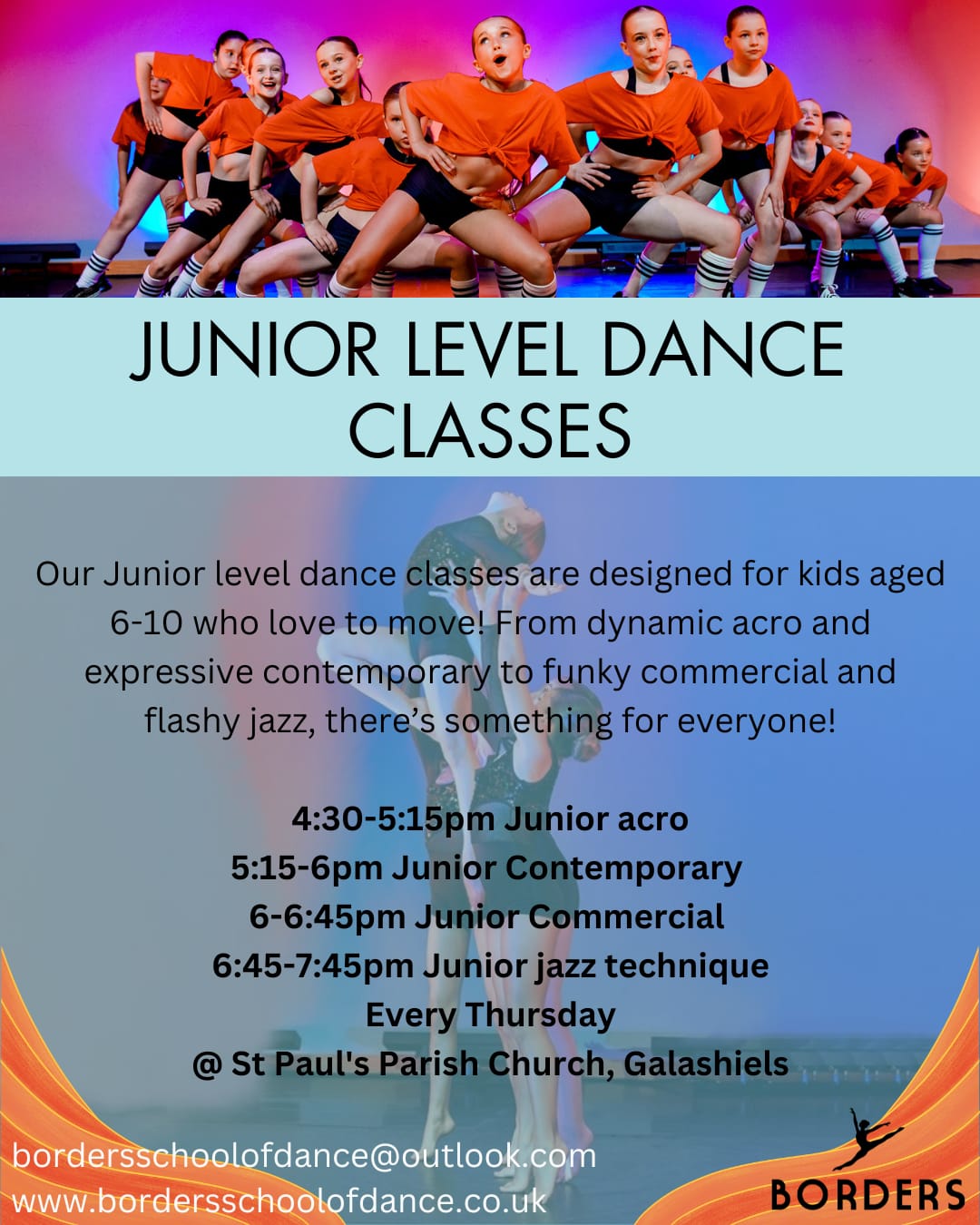 JUNIOR LEVEL DANCE CLASSES

Our Junior level dance classes are designed for kids aged 6-10 who love to move! From dynamic acro and expressive contemporary to funky commercial and flashy jazz, there's something for everyone!

4:30-5:15pm Junior acro
5:15-6pm Junior Contemporary
6-6:45pm Junior Commercial
6:45-7:45pm Junior jazz technique
Every Thursday
@ St Paul's Parish Church, Galashiels

bordersschoolofdance@outlook.com
www.bordersschoolofdance.co.uk

BORDERS